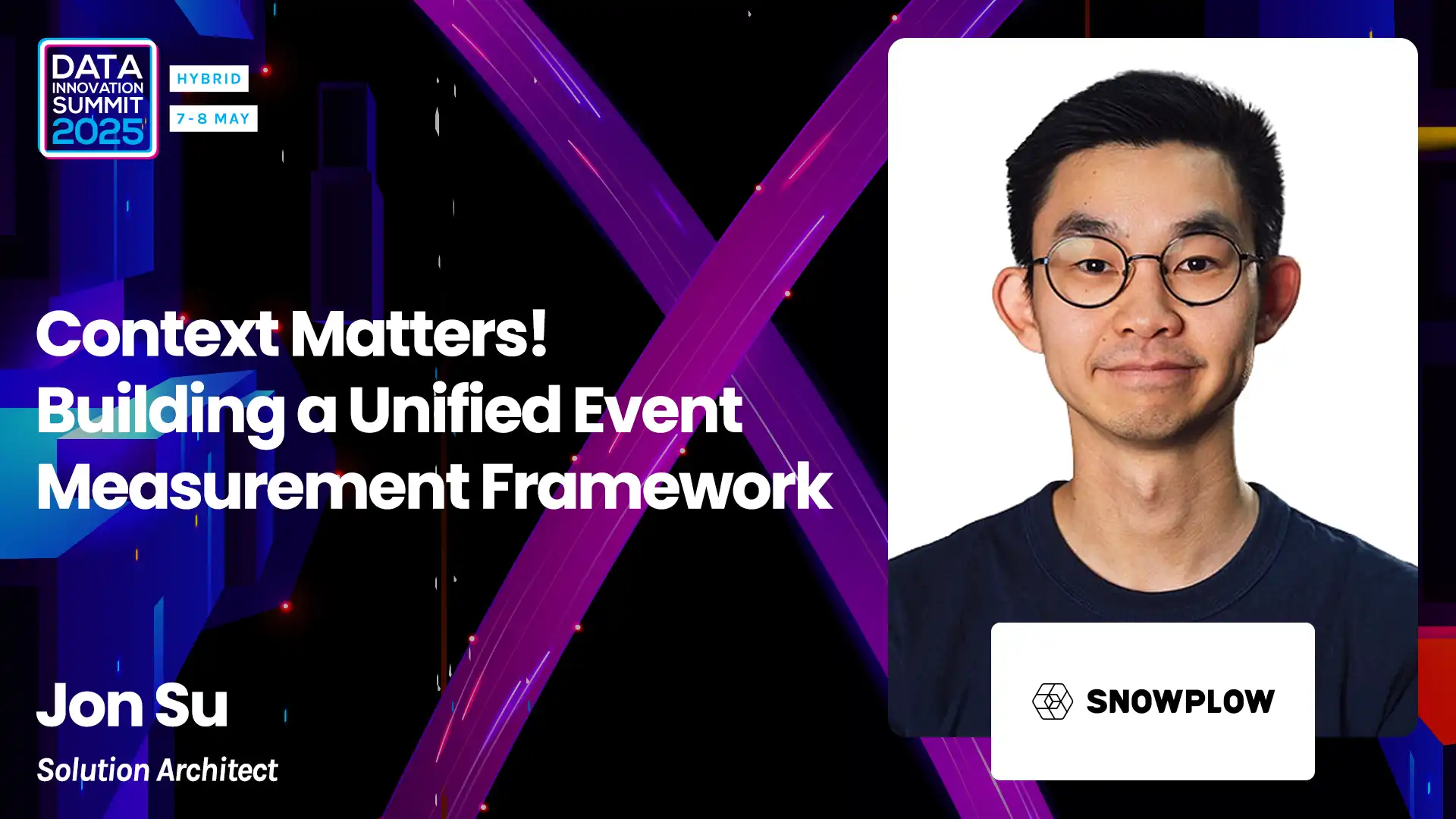 DATA INNOVATION SUMMIT 2025

HYBRID

7-8 MAY

Context Matters! Building a Unified Event Measurement Framework

Jon Su

Solution Architect

SNOWPLOW